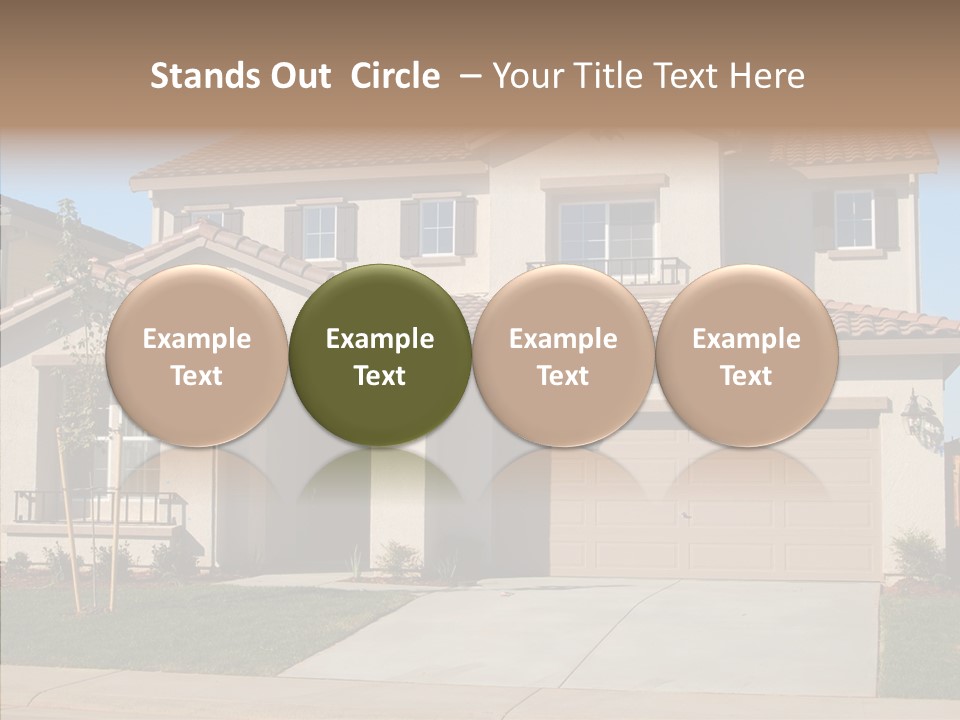 Stands Out Circle – Your Title Text Here

Example Text

Example Text

Example Text

Example Text